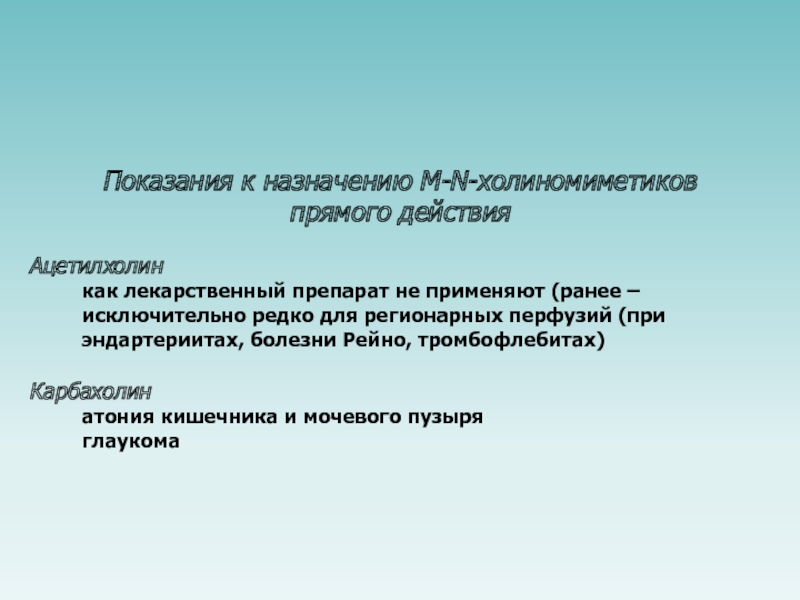 Показания к назначению М-N-холиномиметиков прямого действия

Ацетилхолин

как лекарственный препарат не применяют (ранее – исключительно редко для регионарных перфузий (при эндартериитах, болезни Рейно, тромбофлебитах)

Карбахолин

атония кишечника и мочевого пузыря
глаукома